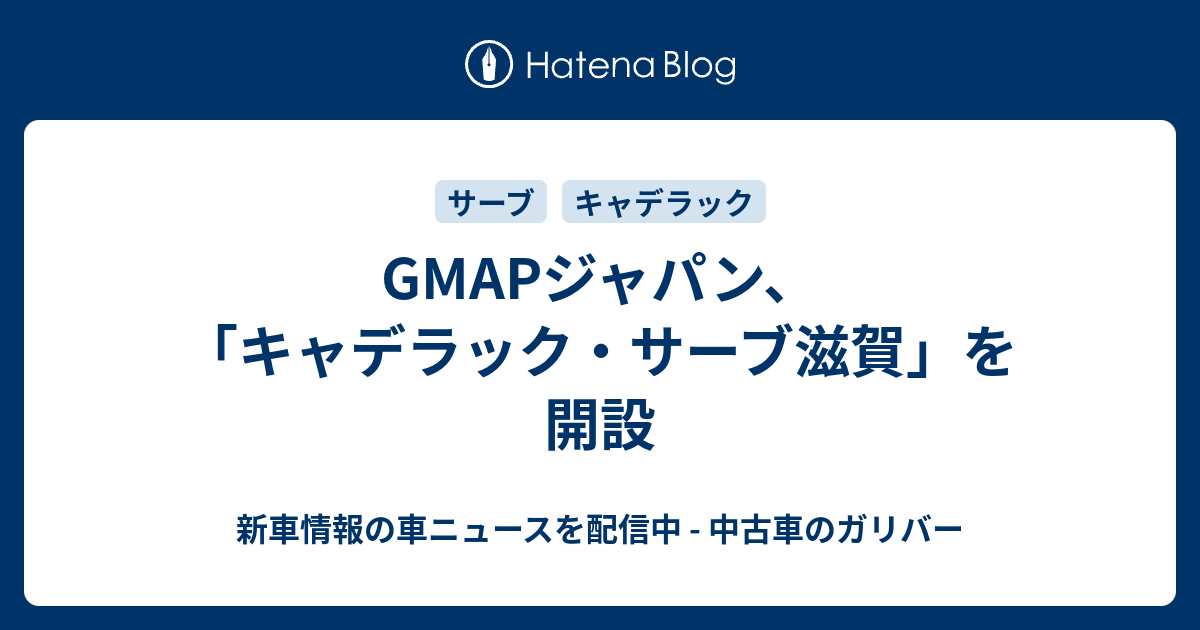 Hatena Blog

サーブ

キャデラック

GMAPジャパン、「キャデラック・サーブ滋賀」を開設

新車情報の車ニュースを配信中 - 中古車のガリバー